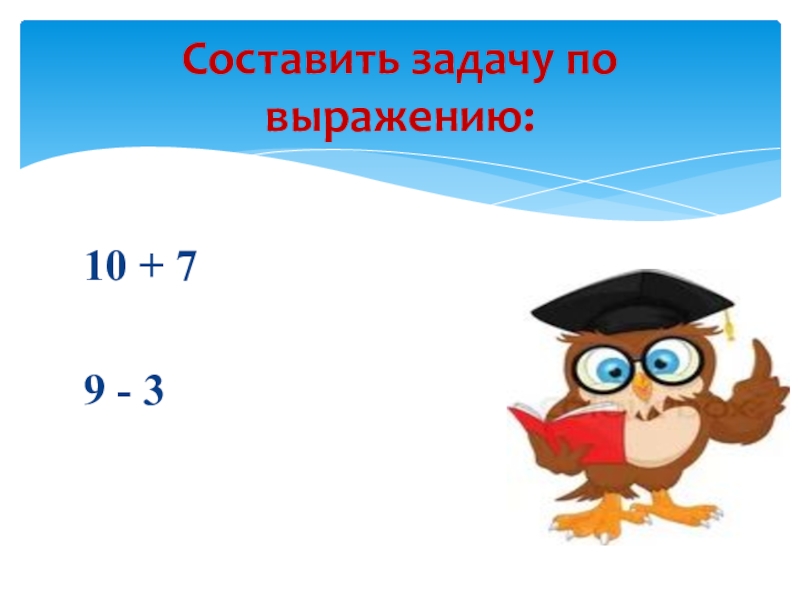 Составить задачу по выражению:

$10 + 7$

$9 - 3$